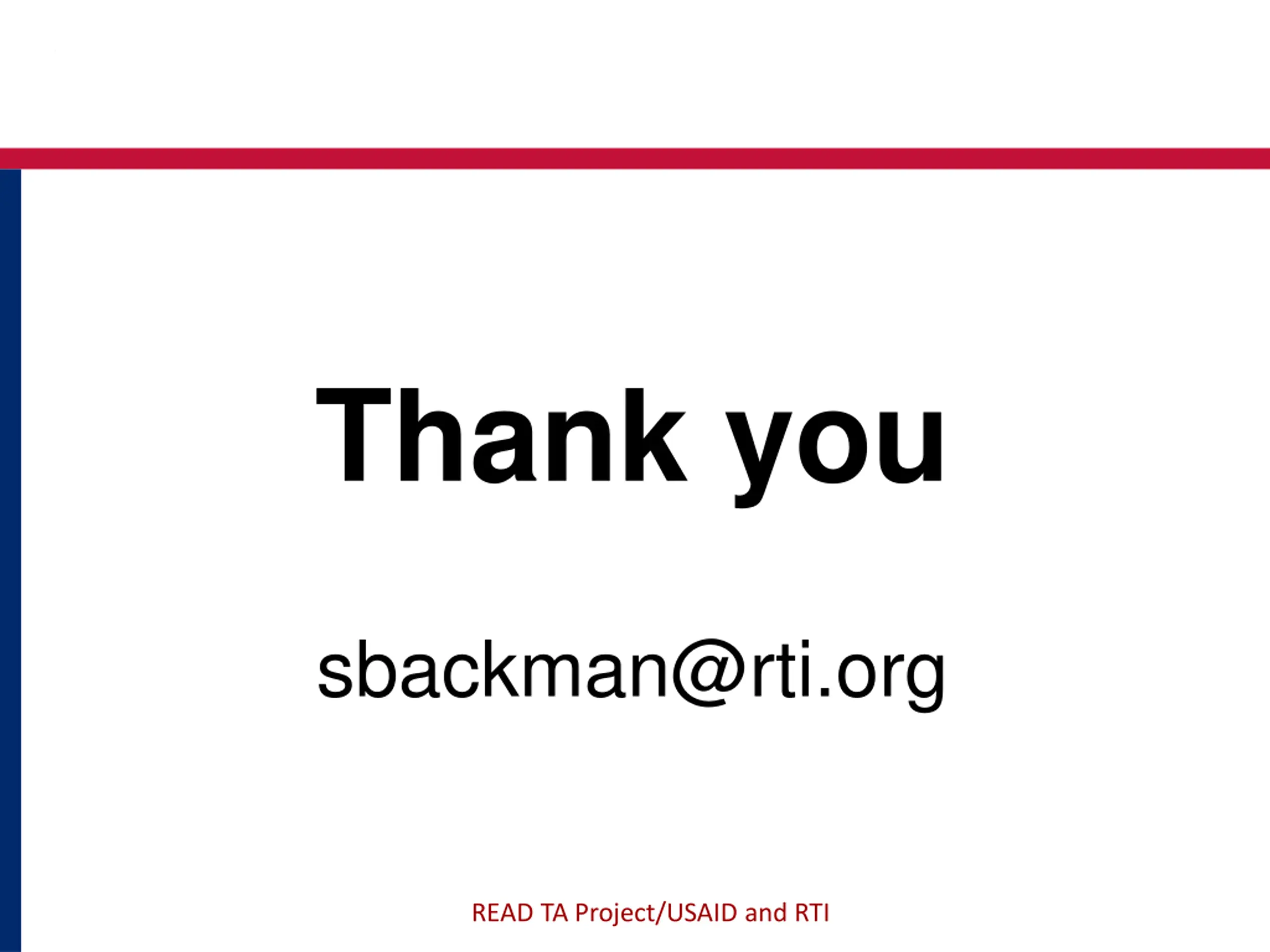 Thank you

sbackman@rti.org

READ TA Project/USAID and RTI